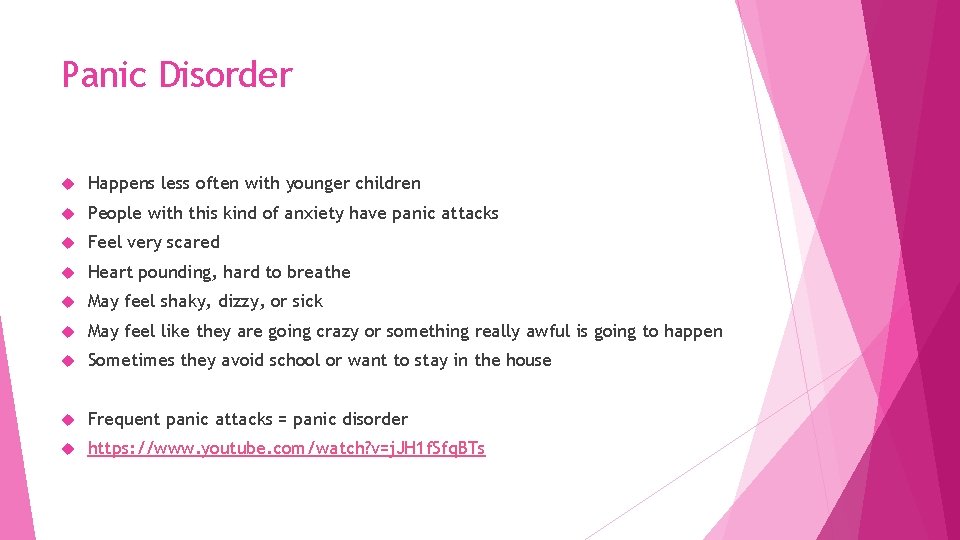 Panic Disorder

Happens less often with younger children

People with this kind of anxiety have panic attacks

Feel very scared

Heart pounding, hard to breathe

May feel shaky, dizzy, or sick

May feel like they are going crazy or something really awful is going to happen

Sometimes they avoid school or want to stay in the house

Frequent panic attacks = panic disorder

https://www.youtube.com/watch?v=jJH1fSfqBTs